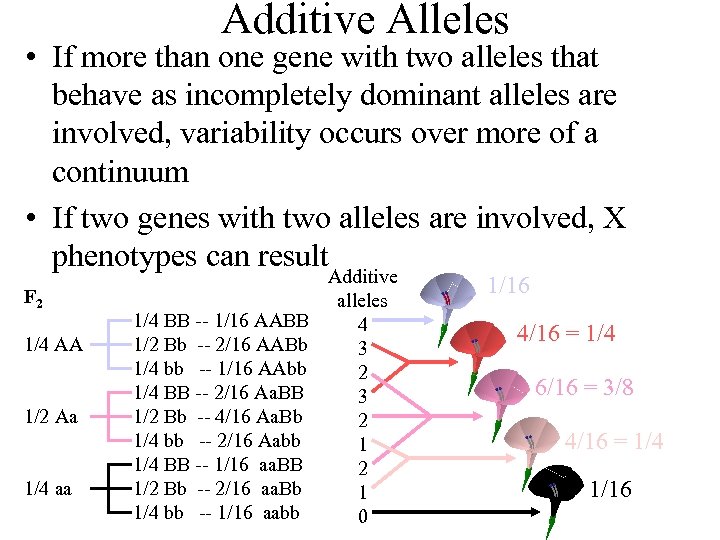 Additive Alleles

• If more than one gene with two alleles that behave as incompletely dominant alleles are involved, variability occurs over more of a continuum

• If two genes with two alleles are involved, X phenotypes can result

$F_2$

1/4 AA
1/4 BB -- 1/16 AABB
1/2 Bb -- 2/16 AABb
1/4 bb -- 1/16 AAbb

1/2 Aa
1/4 BB -- 2/16 AaBB
1/2 Bb -- 4/16 AaBb
1/4 bb -- 2/16 Aabb

1/4 aa
1/4 BB -- 1/16 aaBB
1/2 Bb -- 2/16 aaBb
1/4 bb -- 1/16 aabb

Additive alleles
4
3
2
3
2
1
2
1
0

1/16
4/16 = 1/4
6/16 = 3/8
4/16 = 1/4
1/16